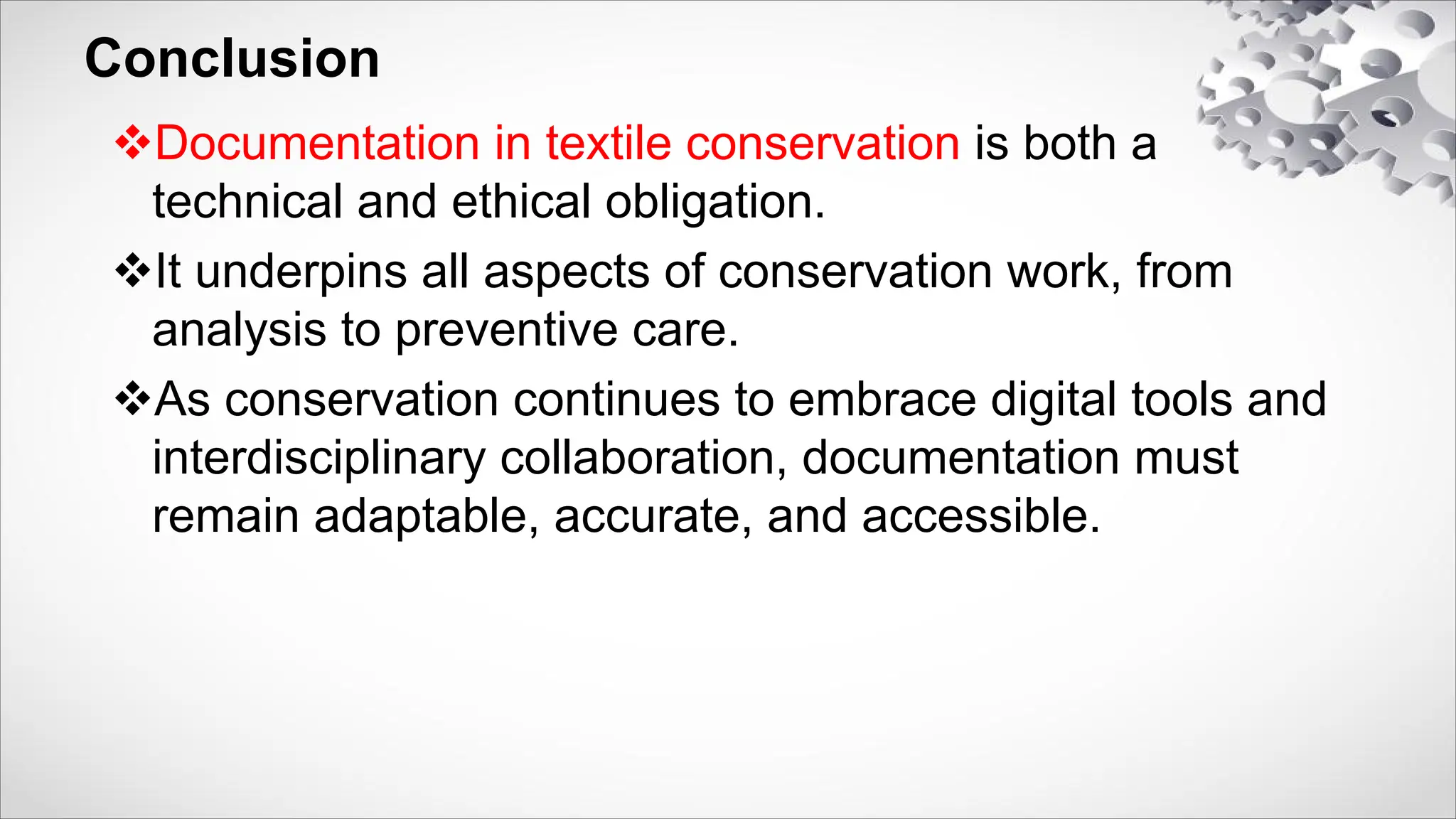 Conclusion

❖Documentation in textile conservation is both a technical and ethical obligation.

❖It underpins all aspects of conservation work, from analysis to preventive care.

❖As conservation continues to embrace digital tools and interdisciplinary collaboration, documentation must remain adaptable, accurate, and accessible.